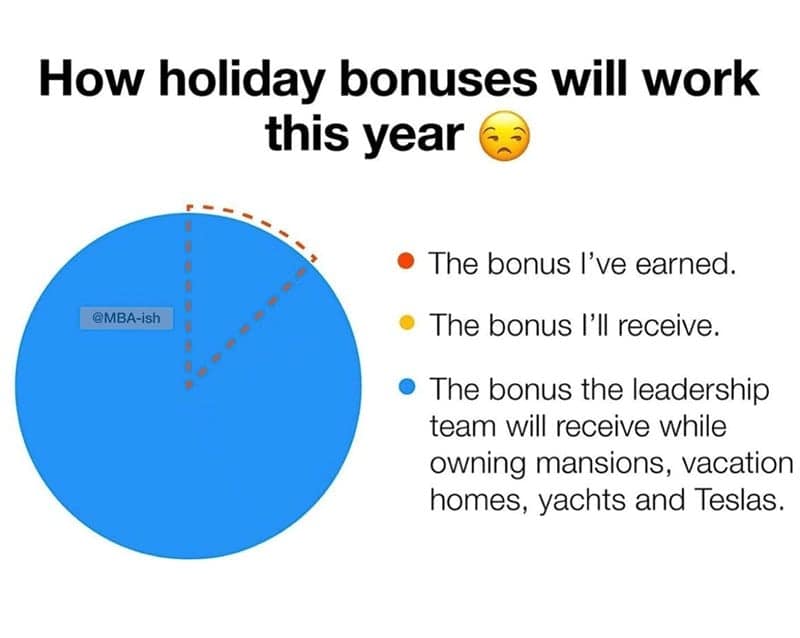 How holiday bonuses will work this year 😒

@MBA-ish

The bonus I've earned.

The bonus I'll receive.

The bonus the leadership team will receive while owning mansions, vacation homes, yachts and Teslas.